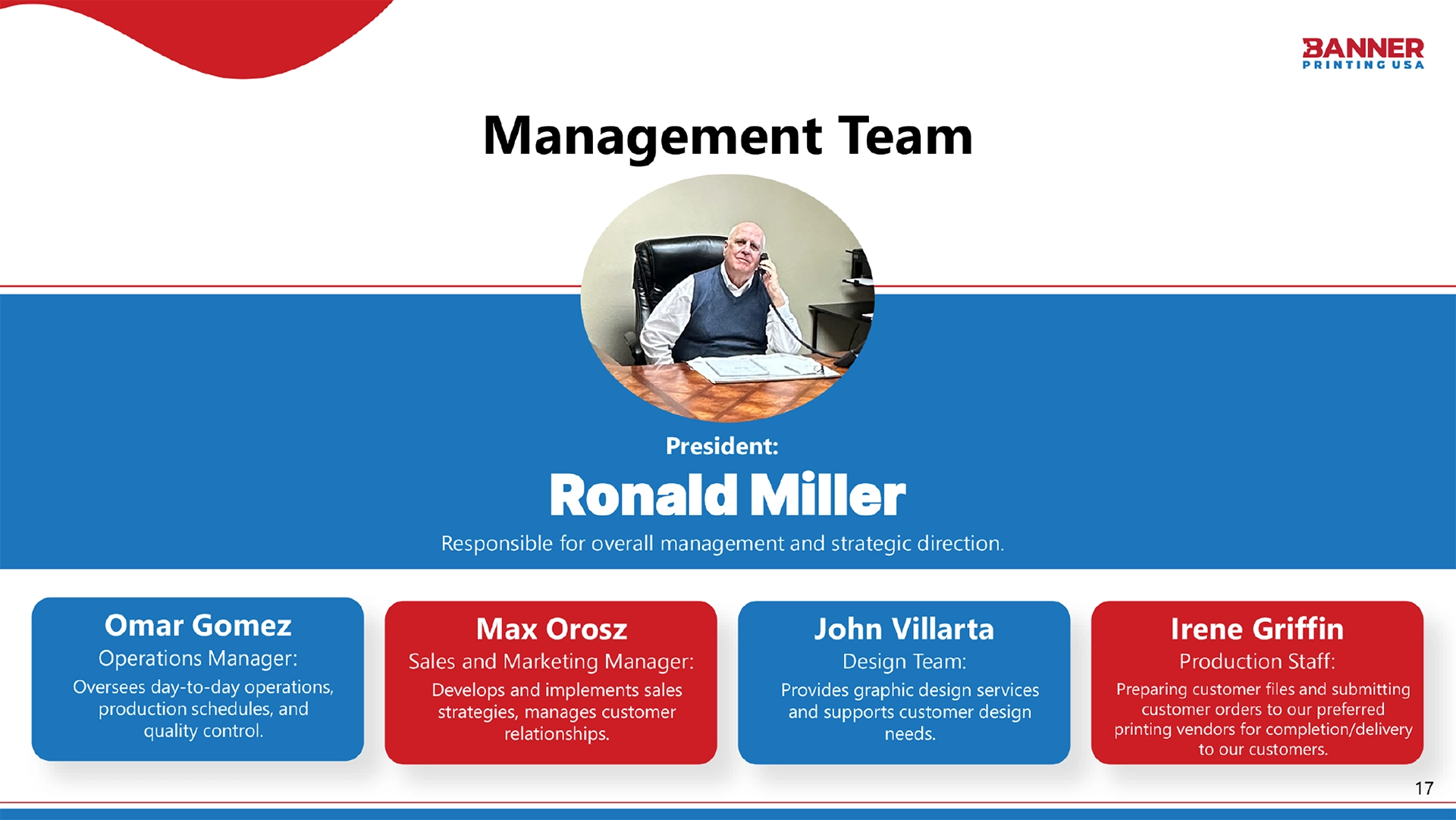 BANNER
PRINTING USA

Management Team

President:

Ronald Miller

Responsible for overall management and strategic direction.

Omar Gomez
Operations Manager:
Oversees day-to-day operations, production schedules, and quality control.

Max Orosz
Sales and Marketing Manager:
Develops and implements sales strategies, manages customer relationships.

John Villarta
Design Team:
Provides graphic design services and supports customer design needs.

Irene Griffin
Production Staff:
Preparing customer files and submitting customer orders to our preferred printing vendors for completion/delivery to our customers.

17